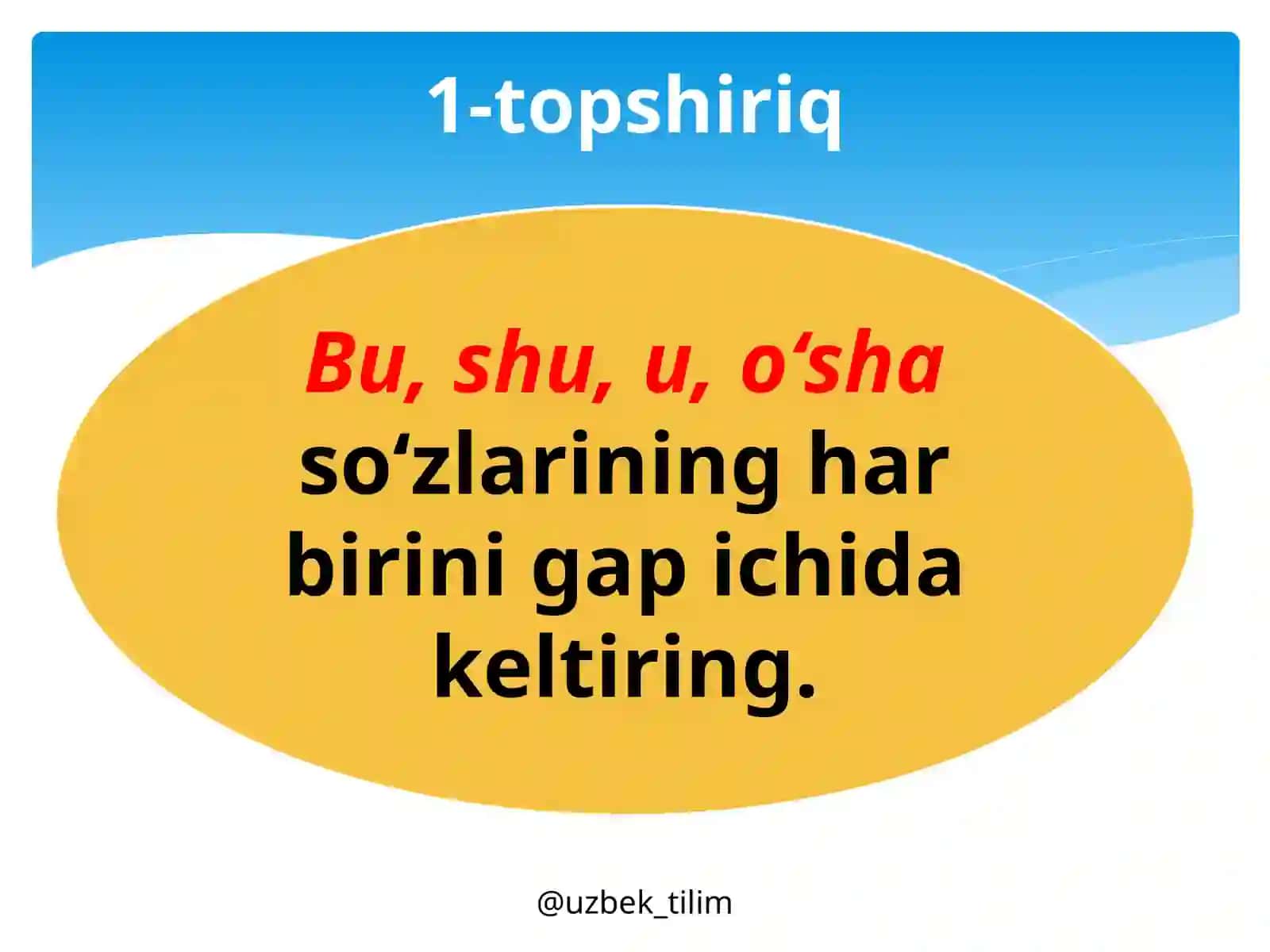 1-topshiriq

Bu, shu, u, o‘sha so‘zlarining har birini gap ichida keltiring.

@uzbek_tilim